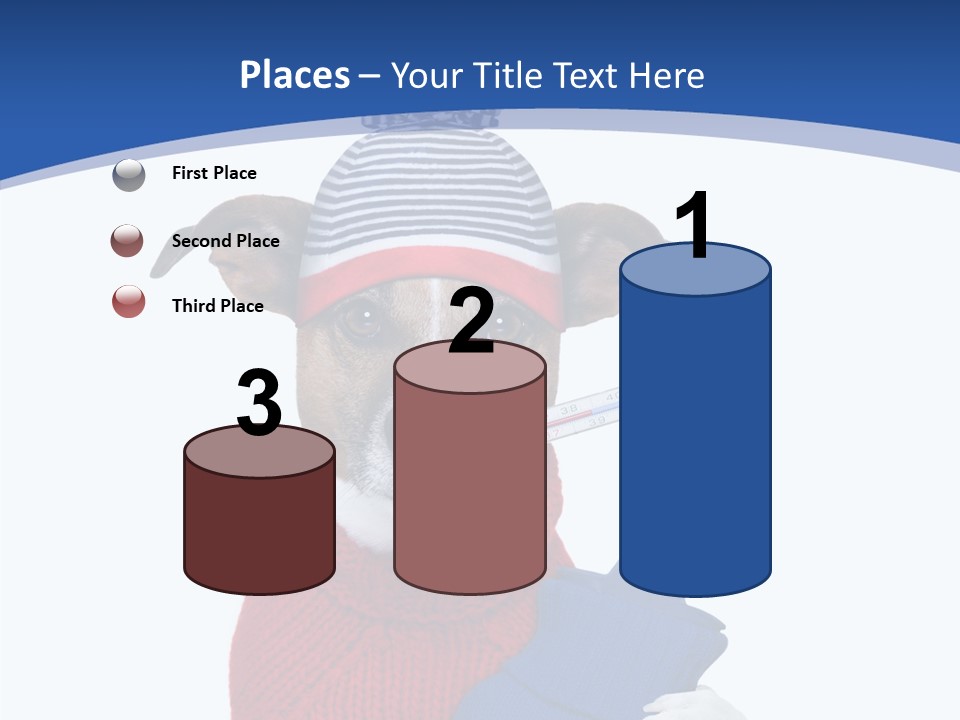 Places – Your Title Text Here

First Place

Second Place

Third Place

3

2

1